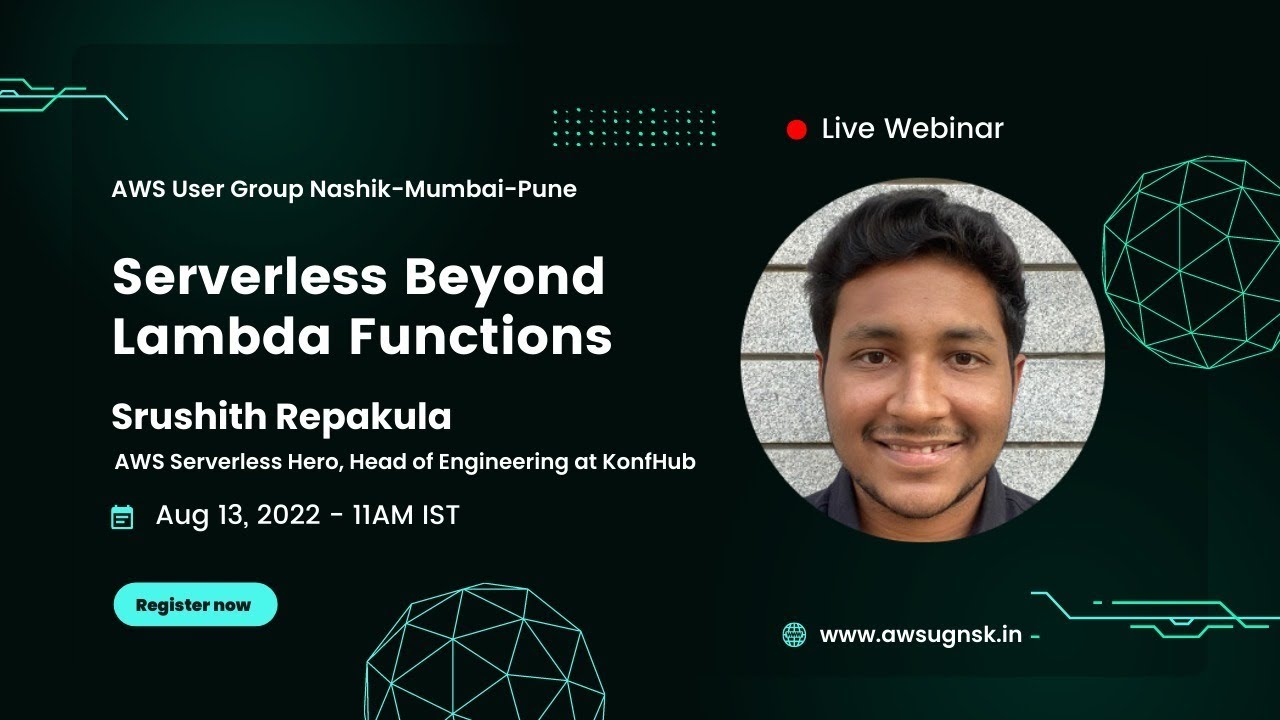 Live Webinar

AWS User Group Nashik-Mumbai-Pune

Serverless Beyond Lambda Functions

Srushith Repakula

AWS Serverless Hero, Head of Engineering at KonfHub

Aug 13, 2022 - 11AM IST

Register now

www.awsugnsk.in